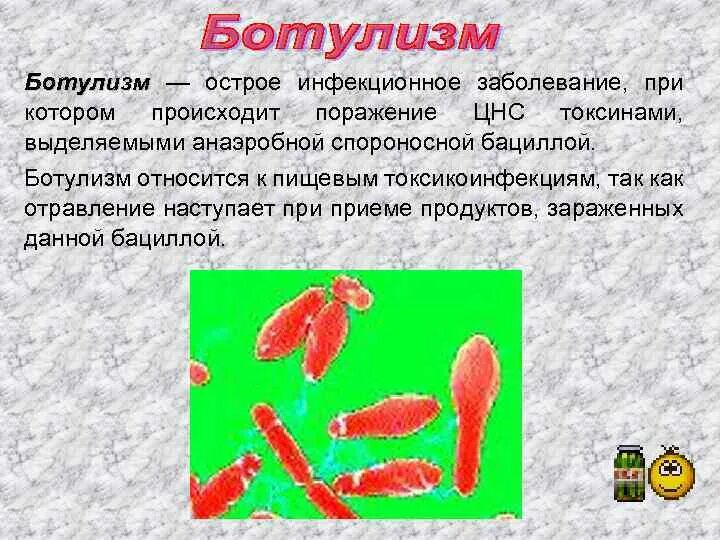 Ботулизм

Ботулизм — острое инфекционное заболевание, при котором происходит поражение ЦНС токсинами, выделяемыми анаэробной спороносной бациллой.

Ботулизм относится к пищевым токсикоинфекциям, так как отравление наступает при приеме продуктов, зараженных данной бациллой.